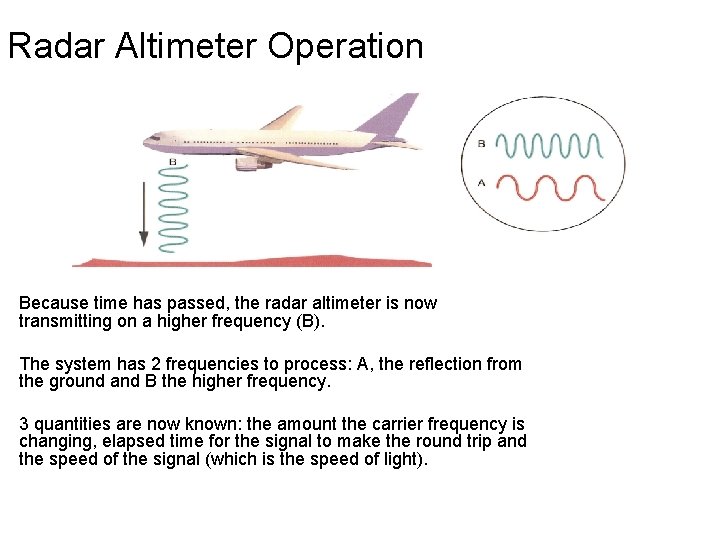 Radar Altimeter Operation

B

B

A

Because time has passed, the radar altimeter is now transmitting on a higher frequency (B).

The system has 2 frequencies to process: A, the reflection from the ground and B the higher frequency.

3 quantities are now known: the amount the carrier frequency is changing, elapsed time for the signal to make the round trip and the speed of the signal (which is the speed of light).